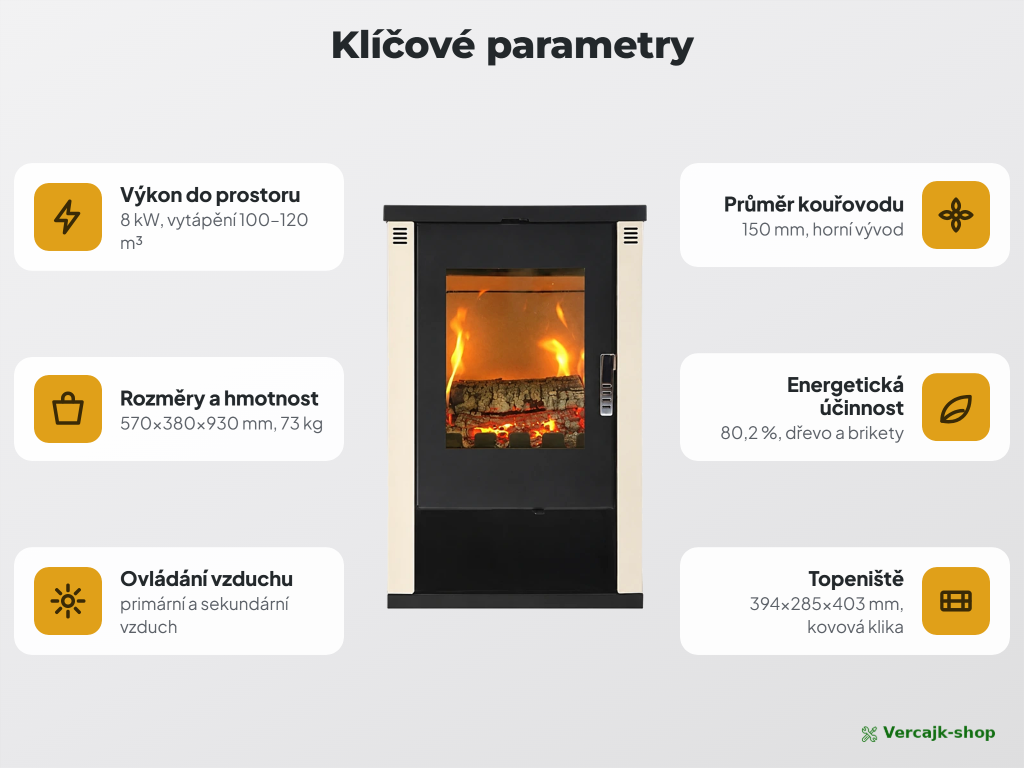 Klíčové parametry

Výkon do prostoru
8 kW, vytápění 100–120 m³

Rozměry a hmotnost
570×380×930 mm, 73 kg

Ovládání vzduchu
primární a sekundární vzduch

Průměr kouřovodu
150 mm, horní vývod

Energetická účinnost
80,2 %, dřevo a brikety

Topeniště
394×285×403 mm, kovová klika

Vercajk-shop